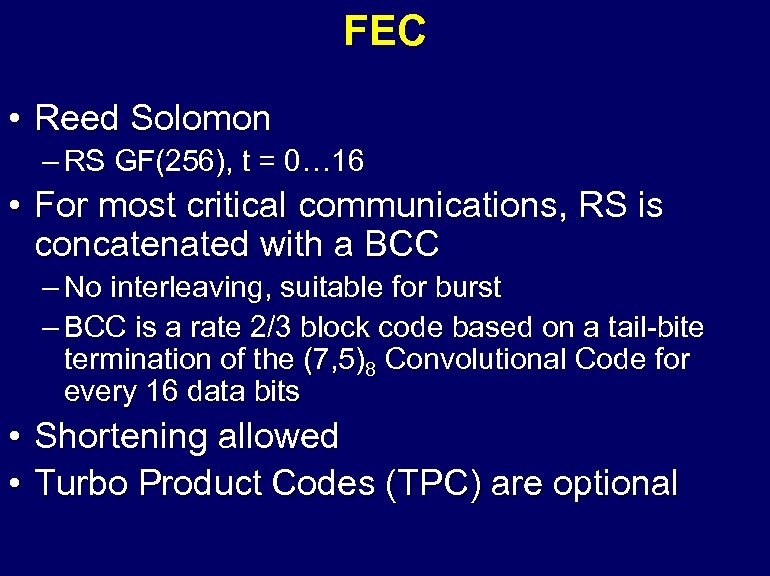 FEC

• Reed Solomon
– RS GF(256), t = 0…16
• For most critical communications, RS is concatenated with a BCC
– No interleaving, suitable for burst
– BCC is a rate 2/3 block code based on a tail-bite termination of the $(7,5)_8$ Convolutional Code for every 16 data bits
• Shortening allowed
• Turbo Product Codes (TPC) are optional